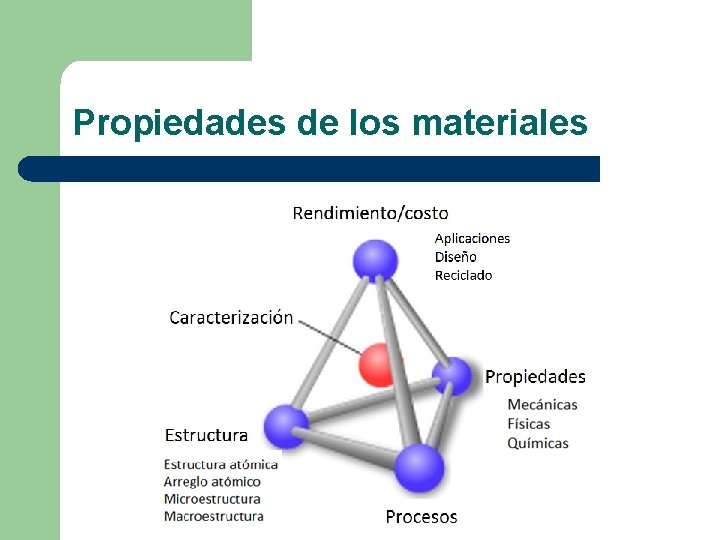 Propiedades de los materiales

Rendimiento/costo

Aplicaciones
Diseño
Reciclado

Caracterización

Propiedades

Mecánicas
Físicas
Químicas

Estructura

Estructura atómica
Arreglo atómico
Microestructura
Macroestructura

Procesos